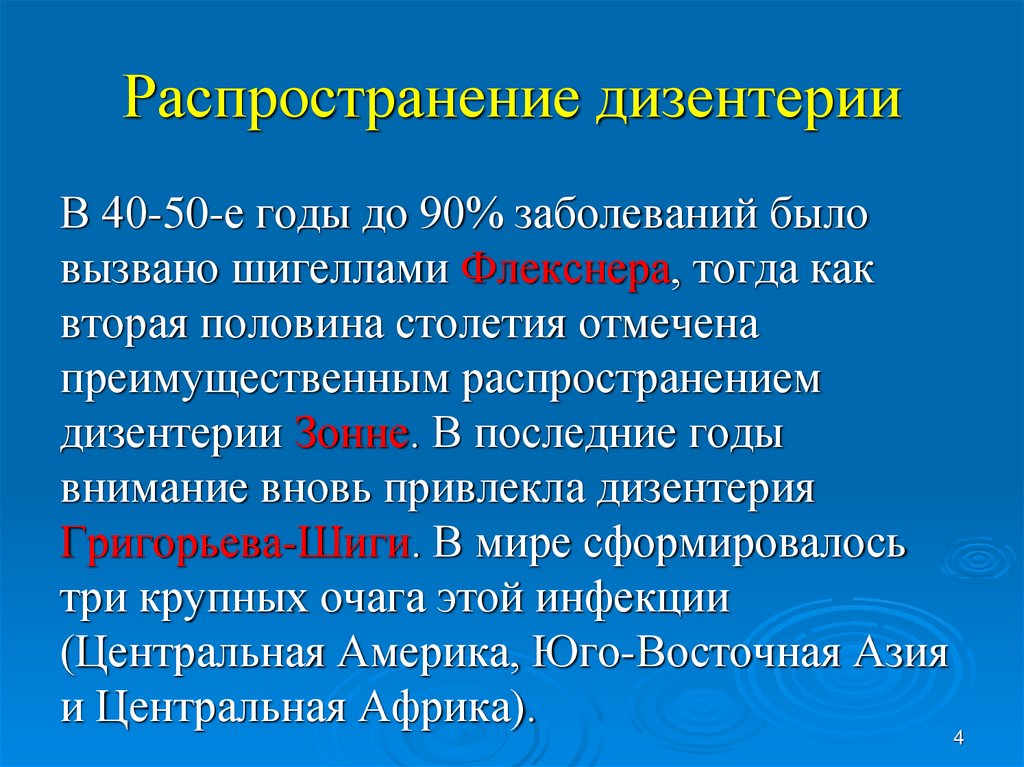 Распространение дизентерии

В 40-50-е годы до 90% заболеваний было вызвано шигеллами Флекснера, тогда как вторая половина столетия отмечена преимущественным распространением дизентерии Зонне. В последние годы внимание вновь привлекла дизентерия Григорьева-Шиги. В мире сформировалось три крупных очага этой инфекции (Центральная Америка, Юго-Восточная Азия и Центральная Африка).

4